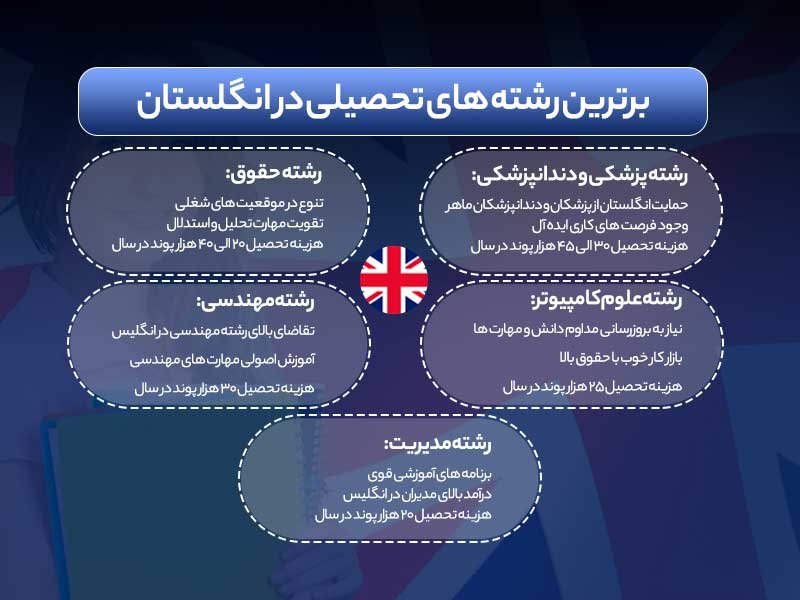 برترین رشته های تحصیلی در انگلستان

رشته پزشکی و دندانپزشکی:
حمایت انگلستان از پزشکان و دندانپزشکان ماهر
وجود فرصت های کاری ایده آل
هزینه تحصیل ۳۰ الی ۴۵ هزار پوند در سال

رشته حقوق:
تنوع در موقعیت های شغلی
تقویت مهارت تحلیل و استدلال
هزینه تحصیل ۲۰ الی ۴۰ هزار پوند در سال

رشته علوم کامپیوتر:
نیاز به بروزرسانی مداوم دانش و مهارت ها
بازار کار خوب با حقوق بالا
هزینه تحصیل ۲۵ هزار پوند در سال

رشته مهندسی:
تقاضای بالای رشته مهندسی در انگلیس
آموزش اصولی مهارت های مهندسی
هزینه تحصیل ۳۰ هزار پوند در سال

رشته مدیریت:
برنامه های آموزشی قوی
درآمد بالای مدیران در انگلیس
هزینه تحصیل ۲۰ هزار پوند در سال